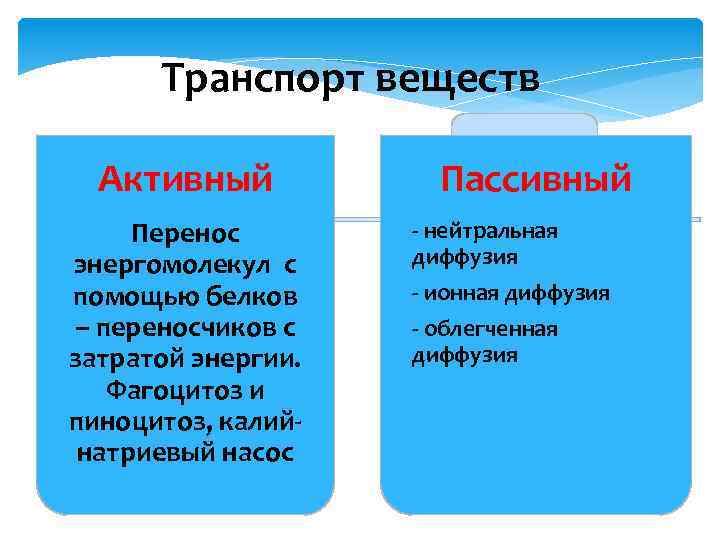 Транспорт веществ

Активный

Перенос энергомолекул с помощью белков – переносчиков с затратой энергии. Фагоцитоз и пиноцитоз, калий-натриевый насос

Пассивный

- нейтральная диффузия
- ионная диффузия
- облегченная диффузия